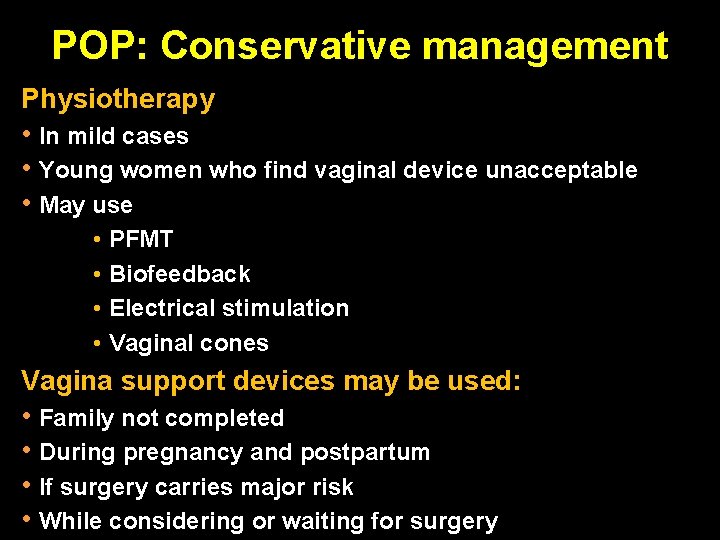 POP: Conservative management

Physiotherapy

• In mild cases
• Young women who find vaginal device unacceptable
• May use
  • PFMT
  • Biofeedback
  • Electrical stimulation
  • Vaginal cones

Vagina support devices may be used:

• Family not completed
• During pregnancy and postpartum
• If surgery carries major risk
• While considering or waiting for surgery